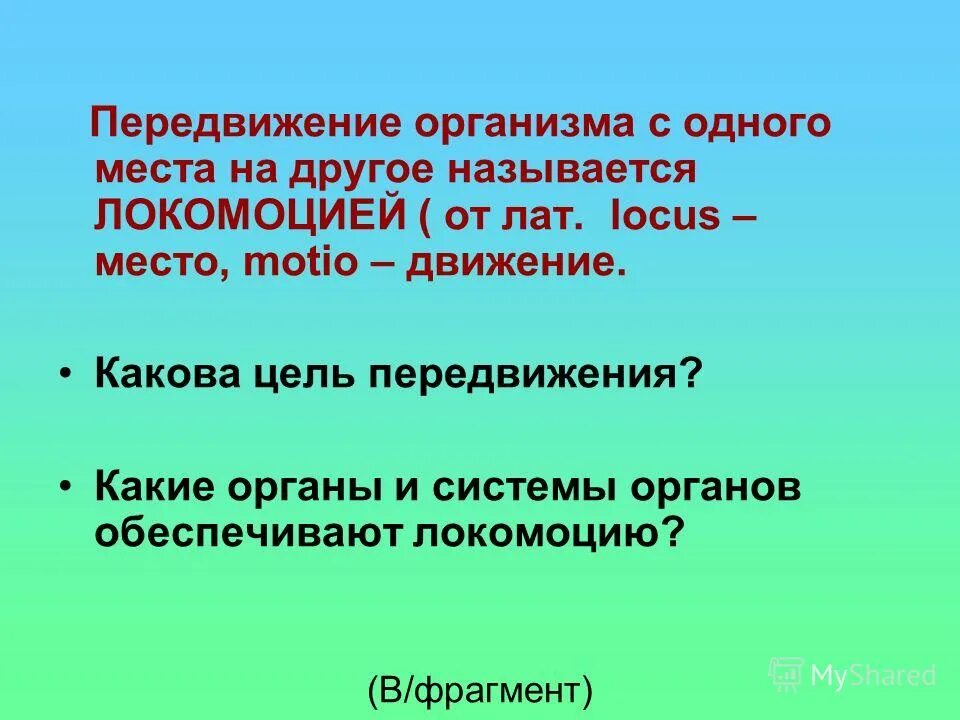 Передвижение организма с одного места на другое называется ЛОКОМОЦИЕЙ ( от лат. locus – место, motio – движение.

• Какова цель передвижения?

• Какие органы и системы органов обеспечивают локомоцию?

(В/фрагмент)

MyShared